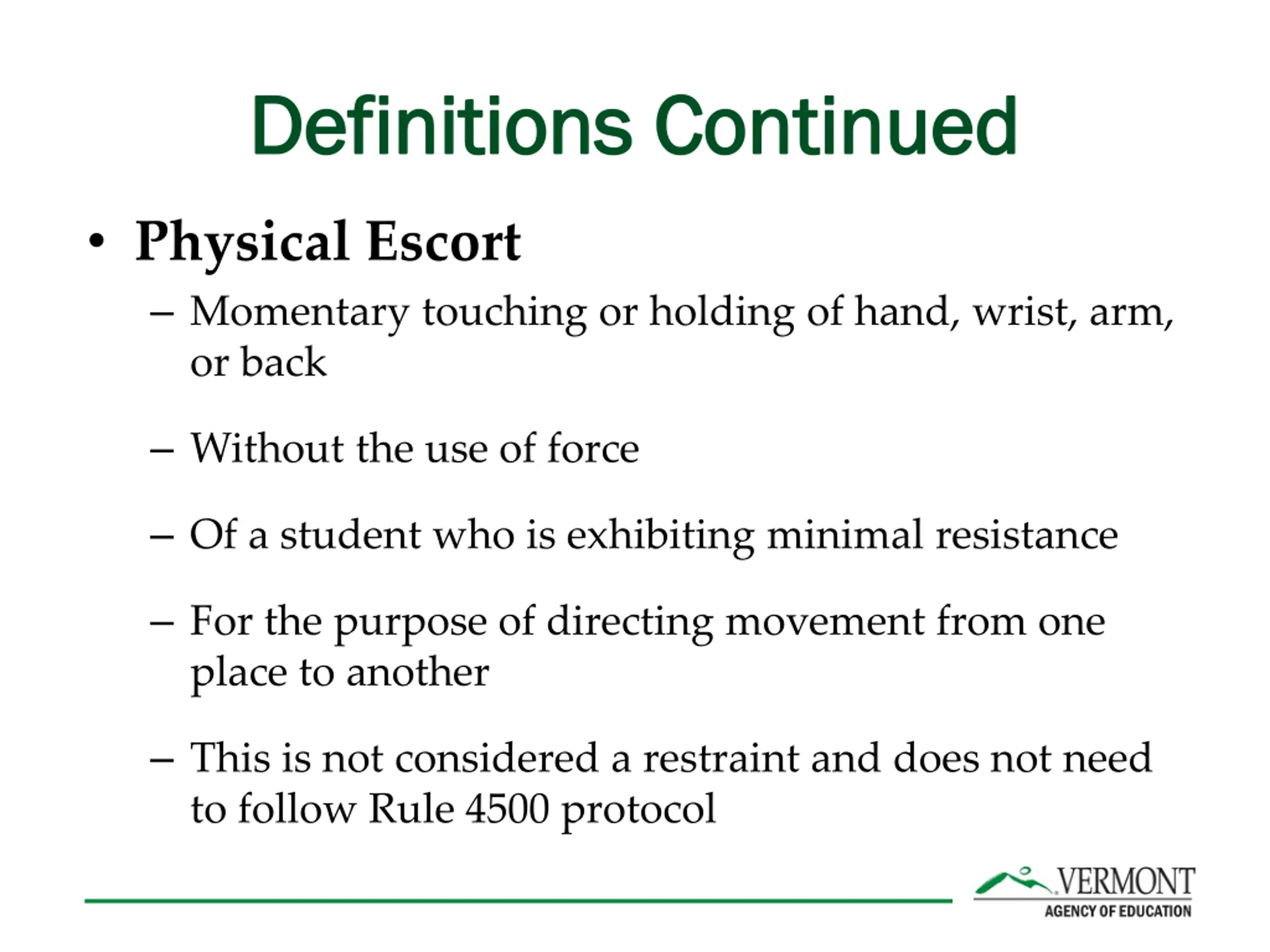 Definitions Continued

• Physical Escort

– Momentary touching or holding of hand, wrist, arm, or back

– Without the use of force

– Of a student who is exhibiting minimal resistance

– For the purpose of directing movement from one place to another

– This is not considered a restraint and does not need to follow Rule 4500 protocol

VERMONT
AGENCY OF EDUCATION